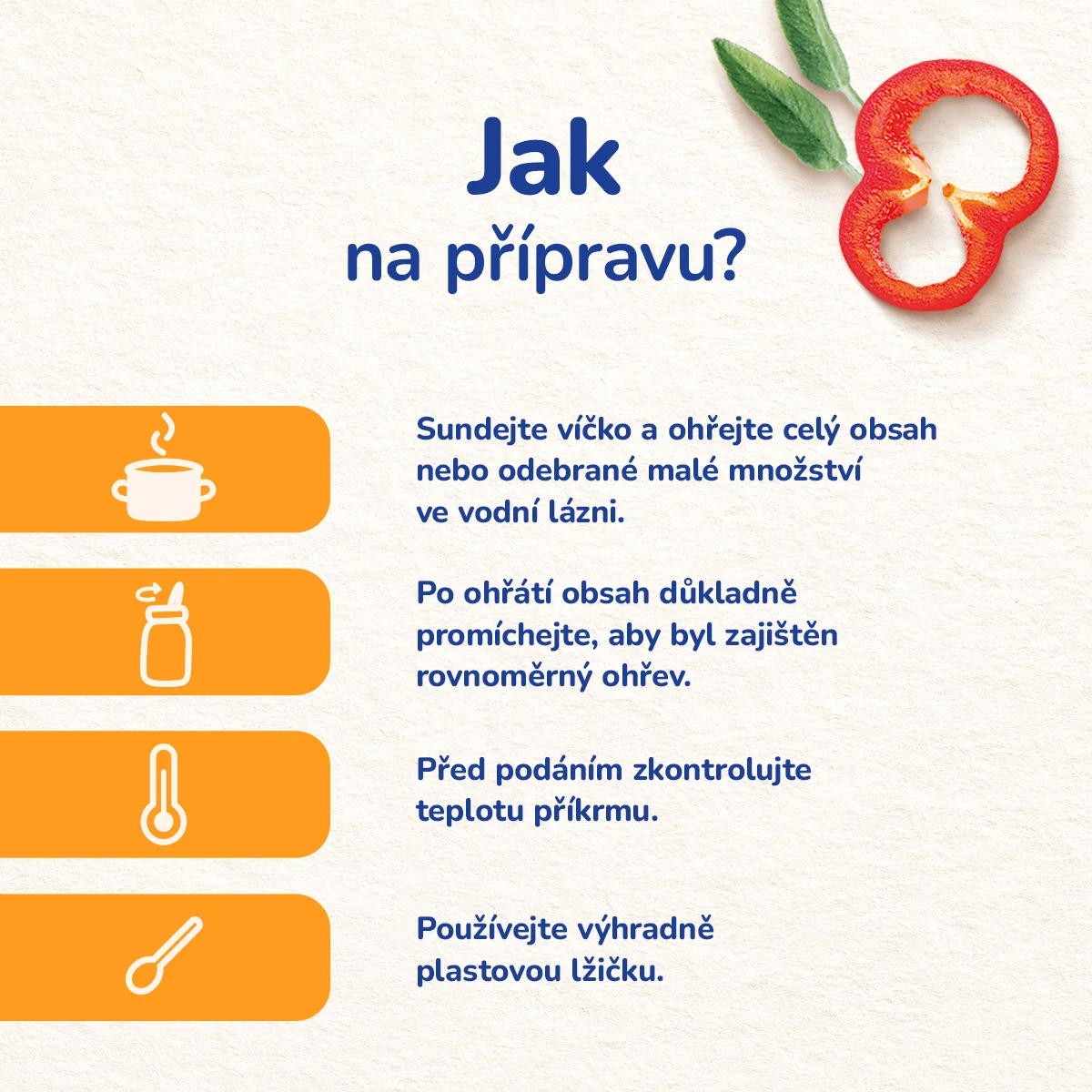 Jak
na přípravu?

Sundejte víčko a ohřejte celý obsah nebo odebrané malé množství ve vodní lázni.

Po ohřátí obsah důkladně promíchejte, aby byl zajištěn rovnoměrný ohřev.

Před podáním zkontrolujte teplotu příkrmu.

Používejte výhradně plastovou lžičku.